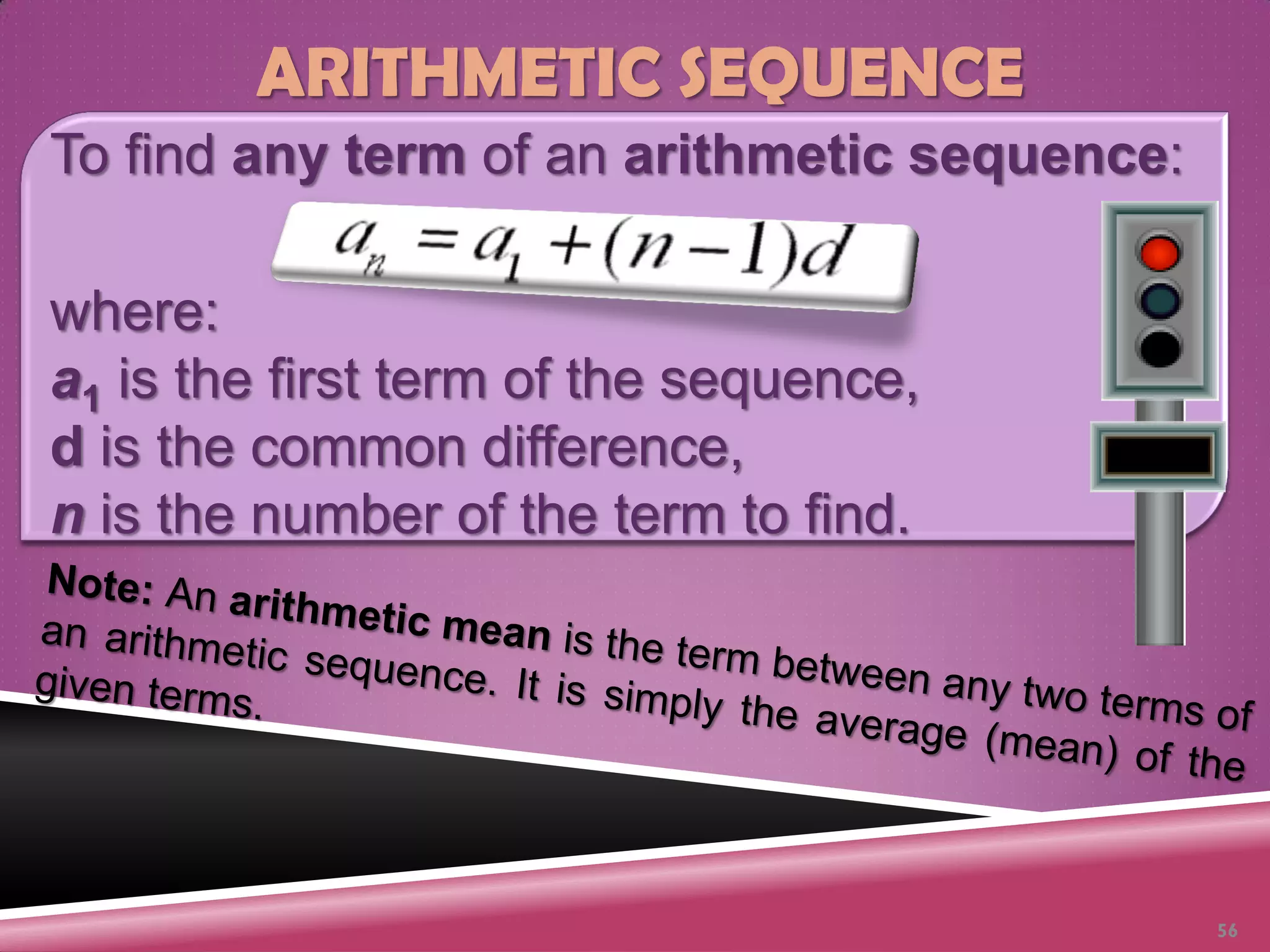 ARITHMETIC SEQUENCE

To find any term of an arithmetic sequence:

$a_n = a_1 + (n-1)d$

where:
$a_1$ is the first term of the sequence,
d is the common difference,
n is the number of the term to find.

Note: An arithmetic mean is the term between any two terms of an arithmetic sequence. It is simply the average (mean) of the given terms.

56